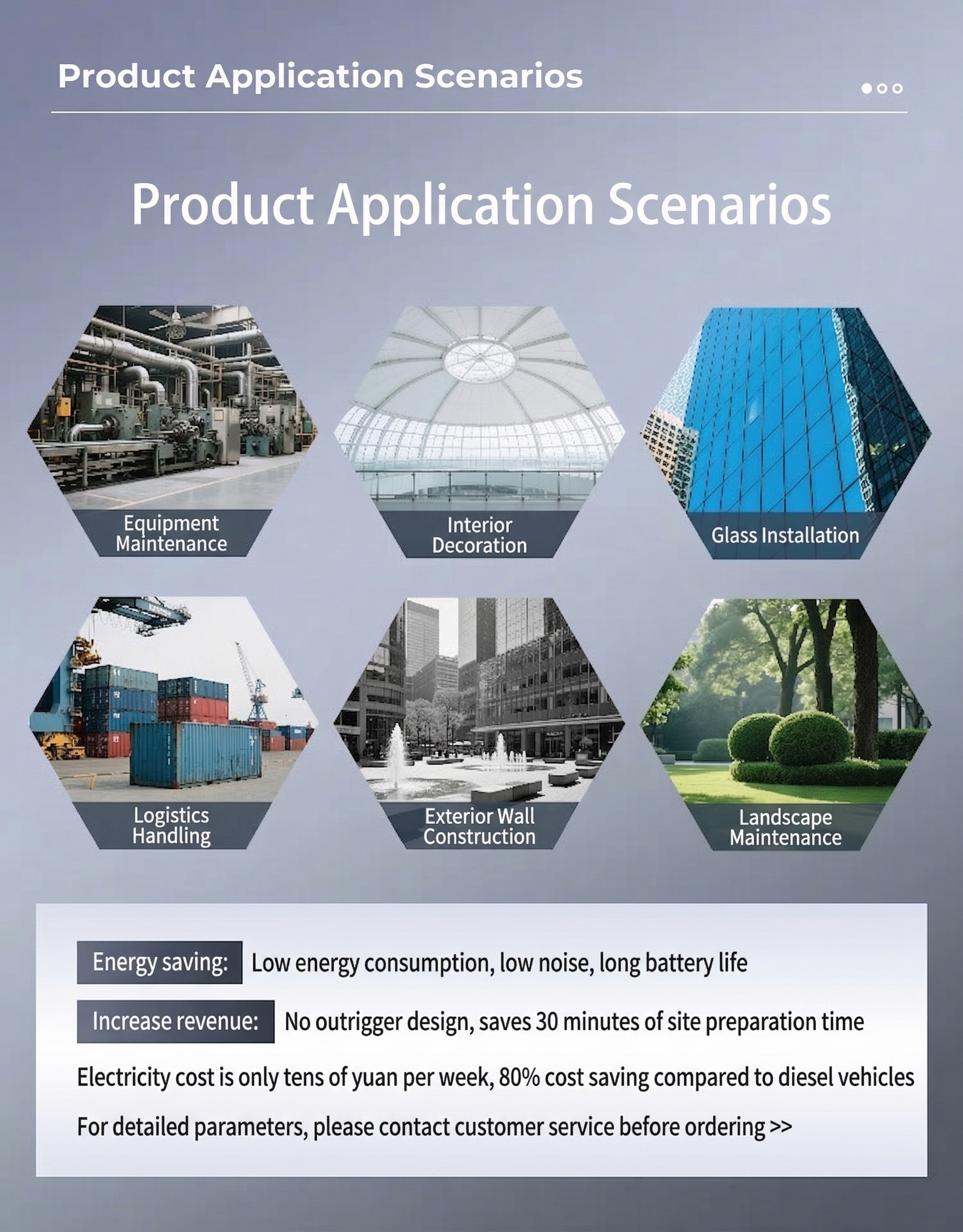 Product Application Scenarios

Product Application Scenarios

Equipment Maintenance

Interior Decoration

Glass Installation

Logistics Handling

Exterior Wall Construction

Landscape Maintenance

Energy saving: Low energy consumption, low noise, long battery life

Increase revenue: No outrigger design, saves 30 minutes of site preparation time

Electricity cost is only tens of yuan per week, 80% cost saving compared to diesel vehicles

For detailed parameters, please contact customer service before ordering >>